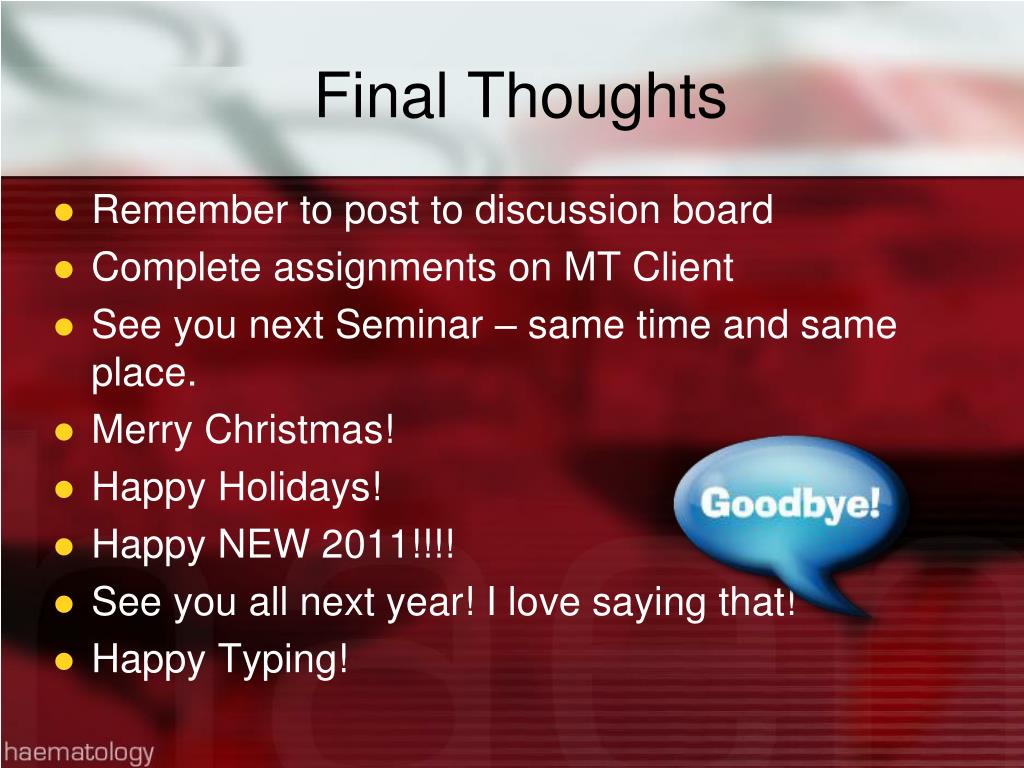 Final Thoughts

- Remember to post to discussion board
- Complete assignments on MT Client
- See you next Seminar – same time and same place.
- Merry Christmas!
- Happy Holidays!
- Happy NEW 2011!!!!
- See you all next year! I love saying that!
- Happy Typing!

Goodbye!

haematology